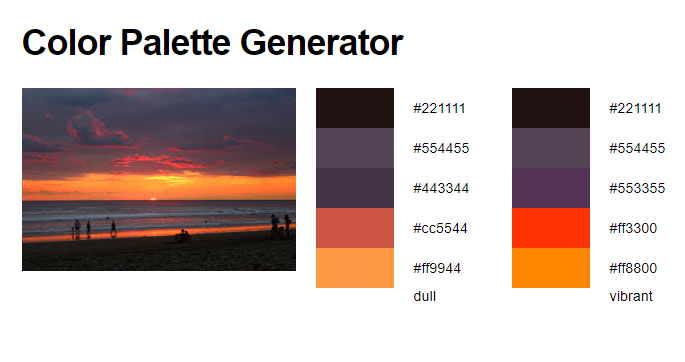 Color Palette Generator

#221111
#554455
#443344
#cc5544
#ff9944
dull

#221111
#554455
#553355
#ff3300
#ff8800
vibrant